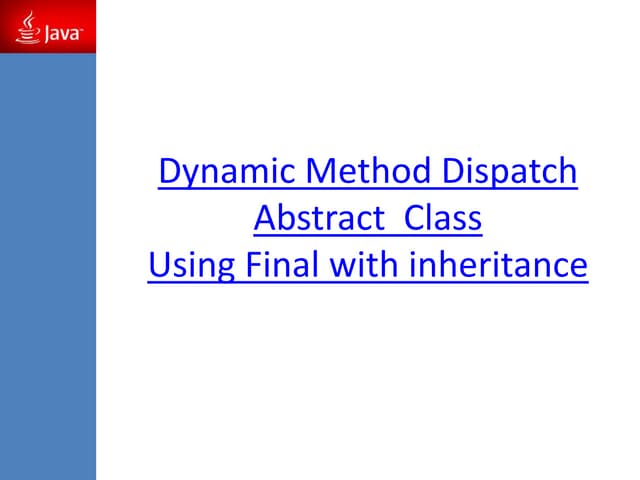 Java

Dynamic Method Dispatch
Abstract Class
Using Final with inheritance